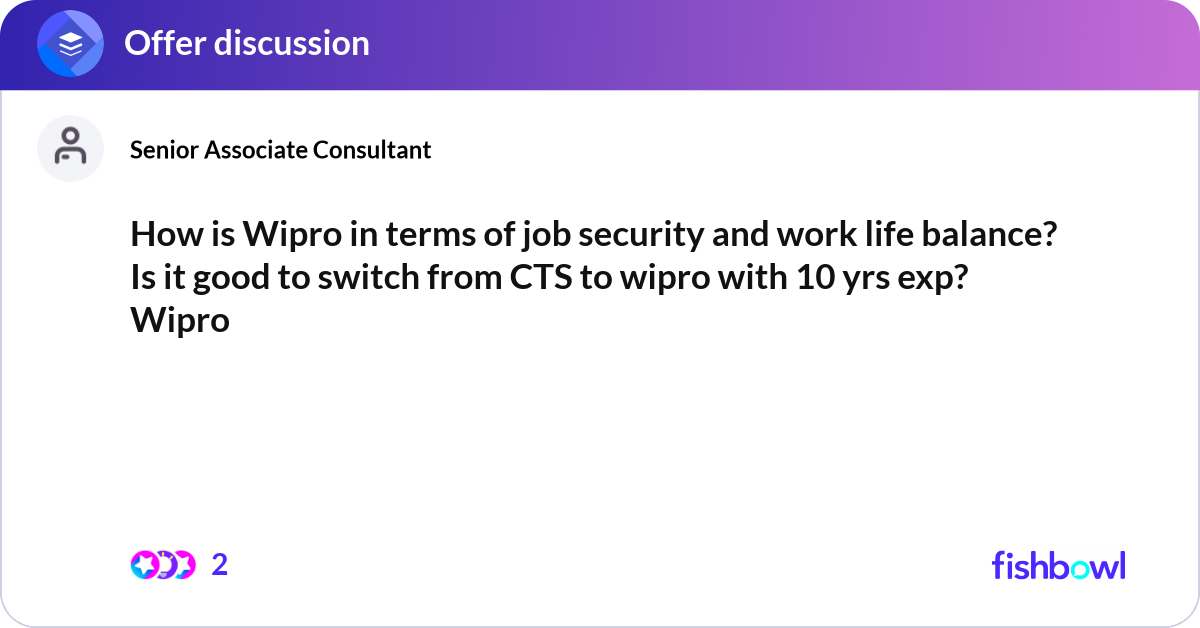 Offer discussion

Senior Associate Consultant

How is Wipro in terms of job security and work life balance? Is it good to switch from CTS to wipro with 10 yrs exp? Wipro

2

fishbowl